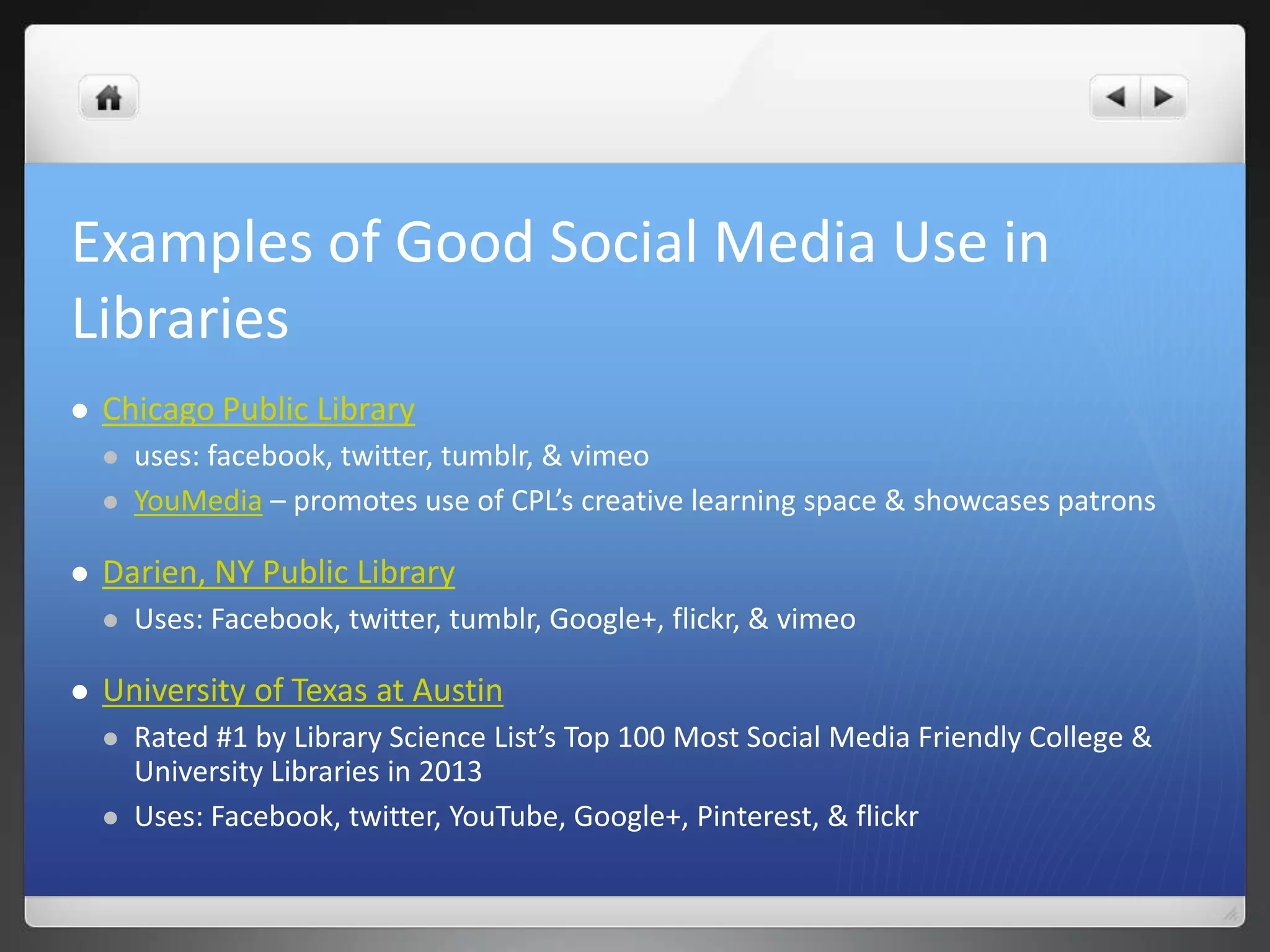 Examples of Good Social Media Use in Libraries

- Chicago Public Library
  - uses: facebook, twitter, tumblr, & vimeo
  - YouMedia – promotes use of CPL's creative learning space & showcases patrons
- Darien, NY Public Library
  - Uses: Facebook, twitter, tumblr, Google+, flickr, & vimeo
- University of Texas at Austin
  - Rated #1 by Library Science List's Top 100 Most Social Media Friendly College & University Libraries in 2013
  - Uses: Facebook, twitter, YouTube, Google+, Pinterest, & flickr